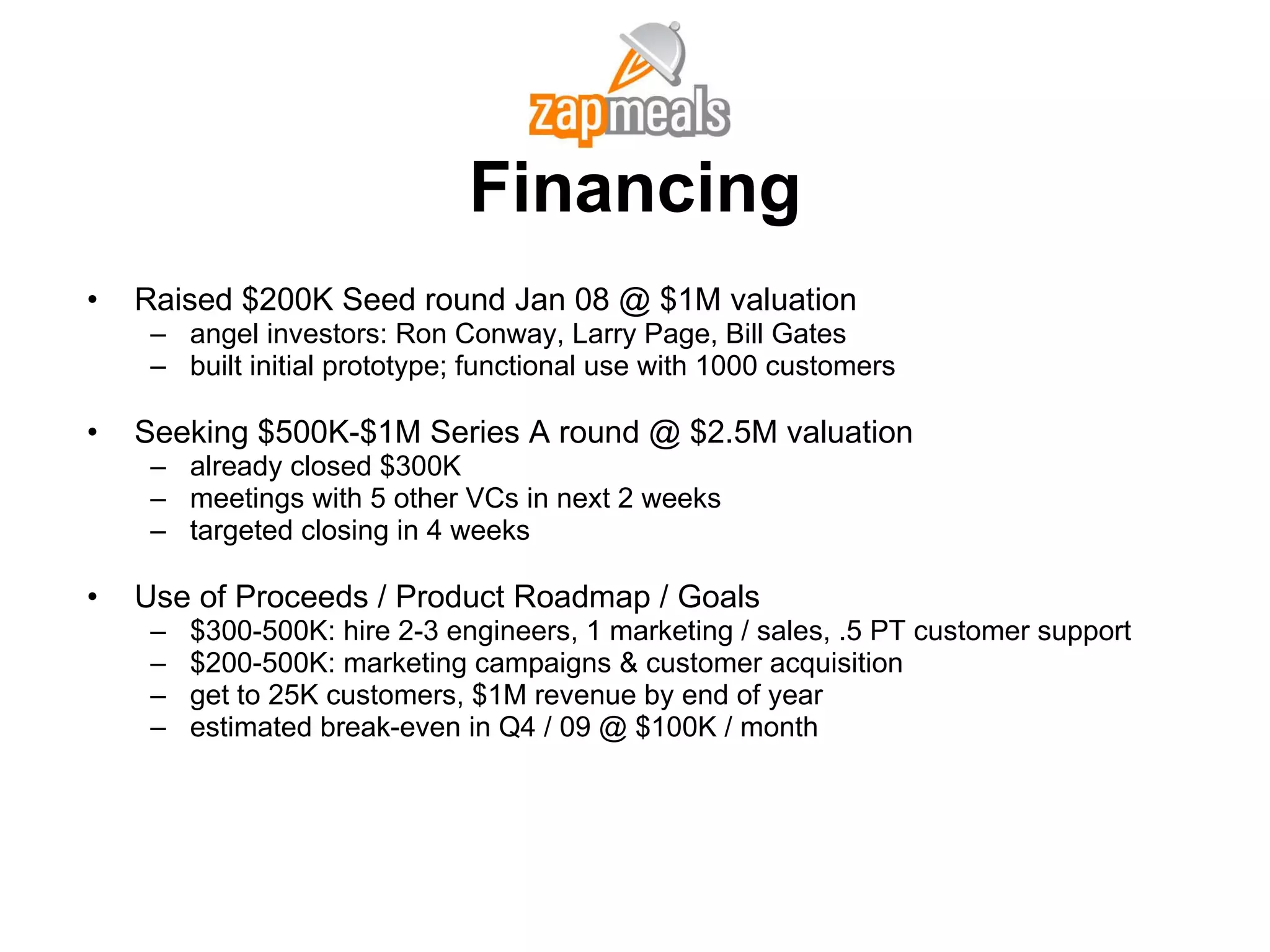 zapmeals

Financing

• Raised \$200K Seed round Jan 08 @ \$1M valuation
– angel investors: Ron Conway, Larry Page, Bill Gates
– built initial prototype; functional use with 1000 customers

• Seeking \$500K-\$1M Series A round @ \$2.5M valuation
– already closed \$300K
– meetings with 5 other VCs in next 2 weeks
– targeted closing in 4 weeks

• Use of Proceeds / Product Roadmap / Goals
– \$300-500K: hire 2-3 engineers, 1 marketing / sales, .5 PT customer support
– \$200-500K: marketing campaigns & customer acquisition
– get to 25K customers, \$1M revenue by end of year
– estimated break-even in Q4 / 09 @ \$100K / month